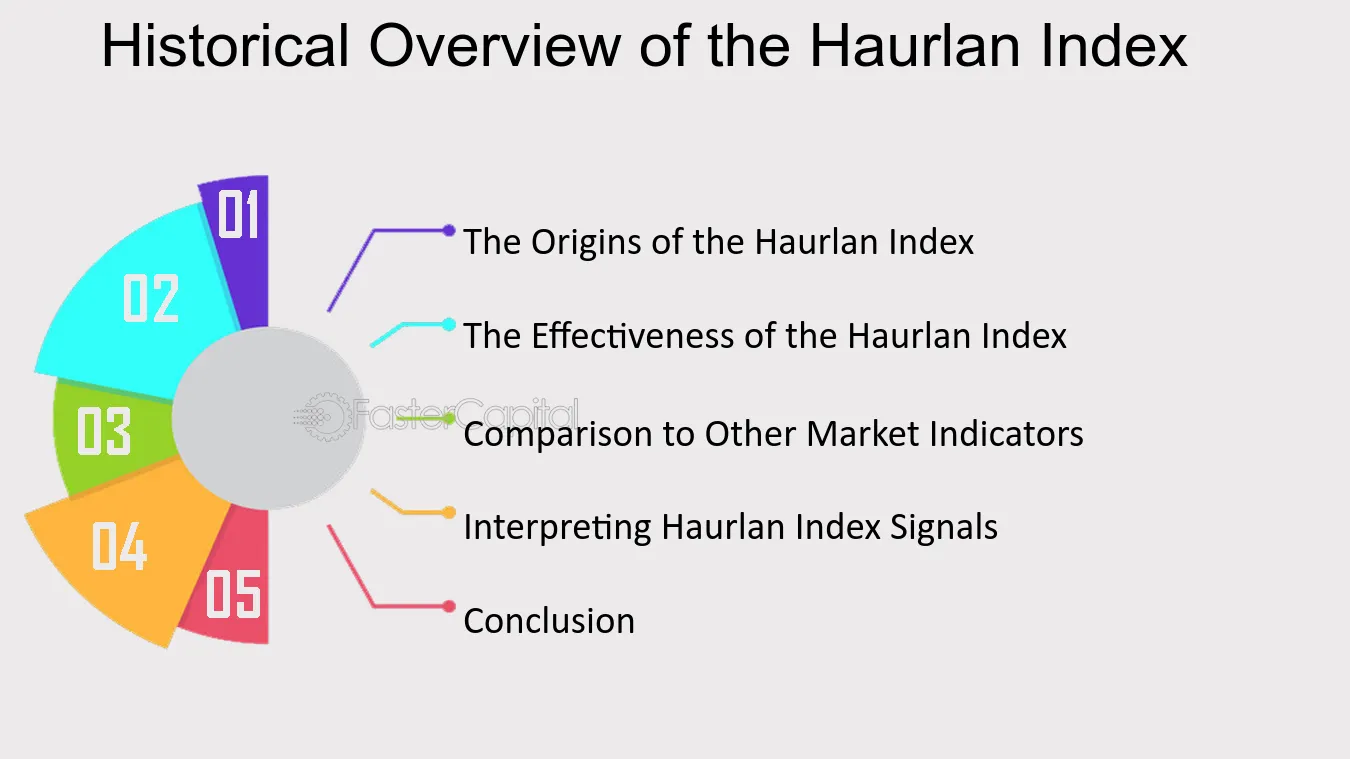 Historical Overview of the Haurlan Index

01

02

03

04

05

The Origins of the Haurlan Index

The Effectiveness of the Haurlan Index

Comparison to Other Market Indicators

Interpreting Haurlan Index Signals

Conclusion

FasterCapital